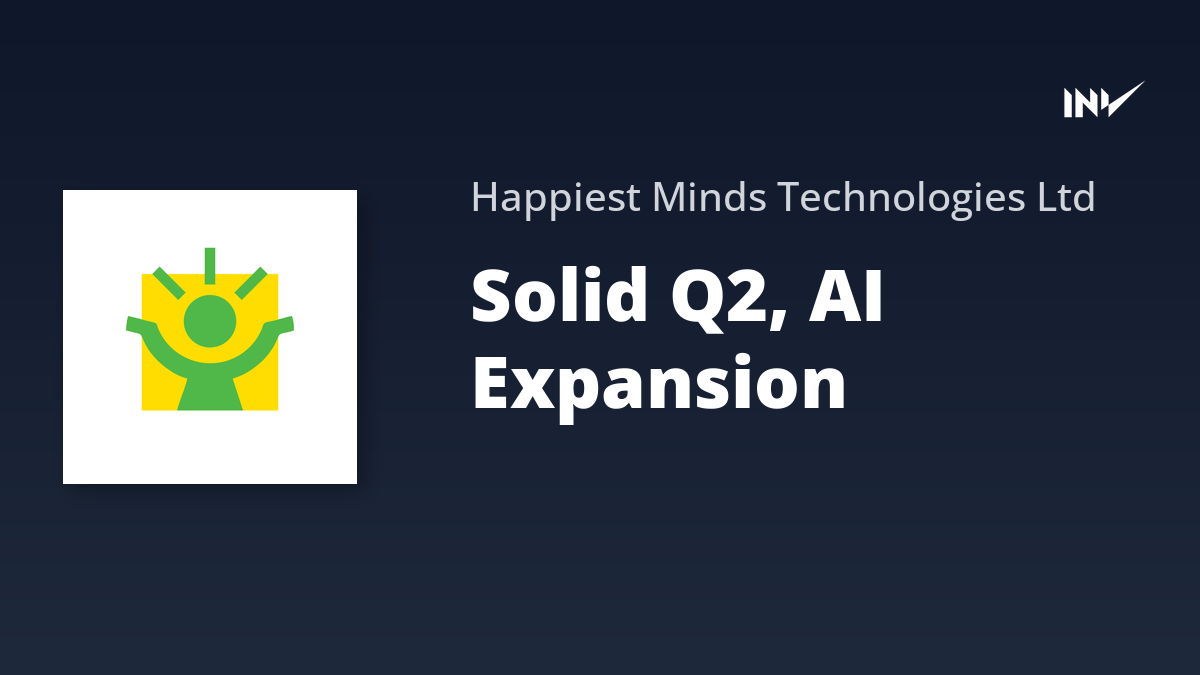 INV

Happiest Minds Technologies Ltd

Solid Q2, AI Expansion